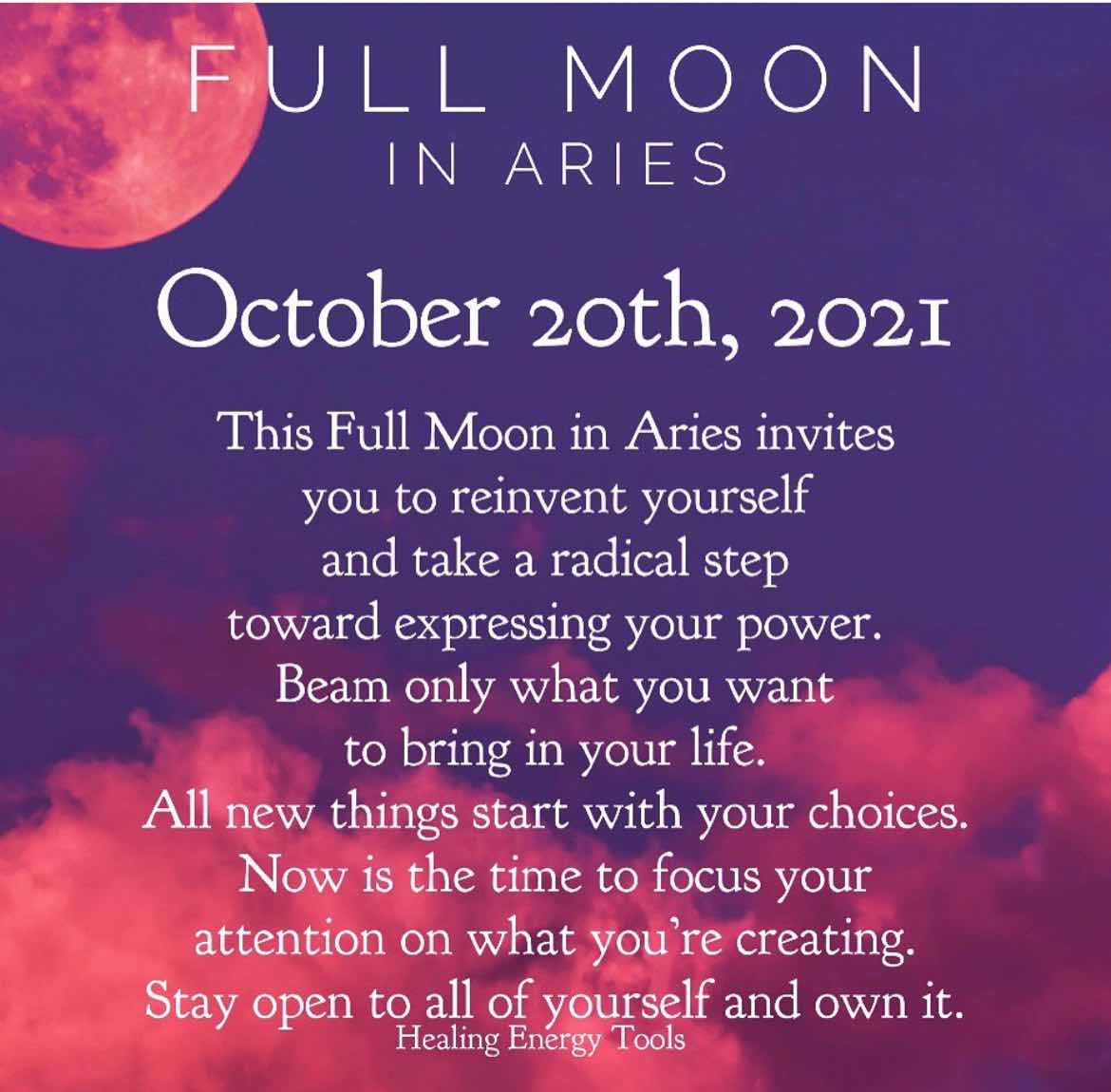 FULL MOON
IN ARIES

October 20th, 2021

This Full Moon in Aries invites you to reinvent yourself and take a radical step toward expressing your power. Beam only what you want to bring in your life. All new things start with your choices. Now is the time to focus your attention on what you're creating. Stay open to all of yourself and own it.

Healing Energy Tools